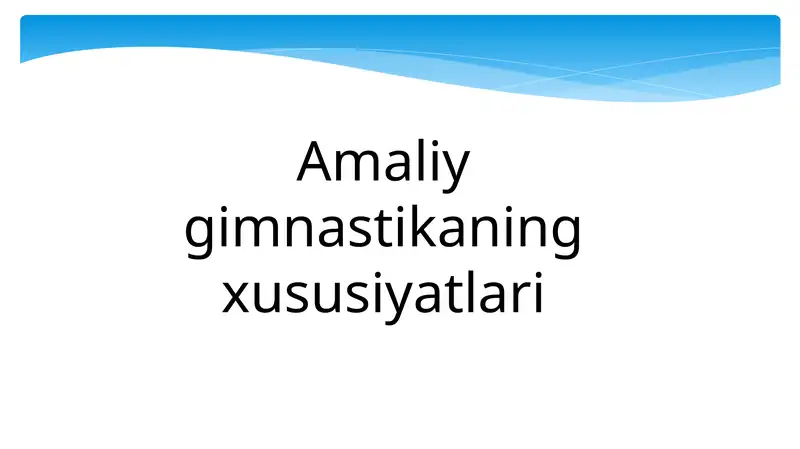 Amaliy gimnastikaning xususiyatlari